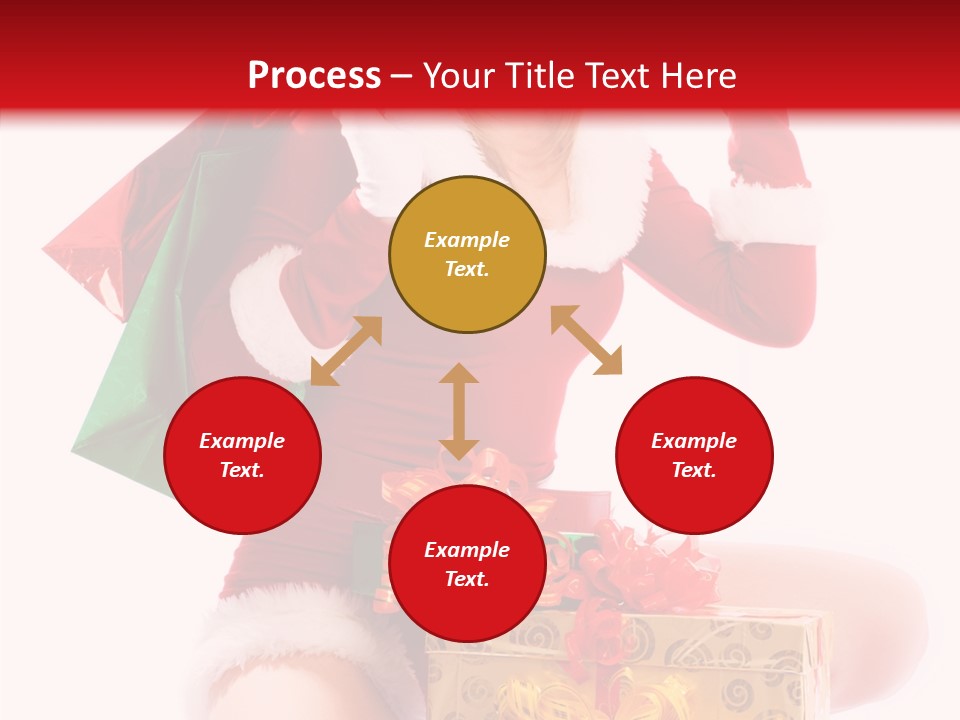 Process – Your Title Text Here

Example Text.

Example Text.

Example Text.

Example Text.